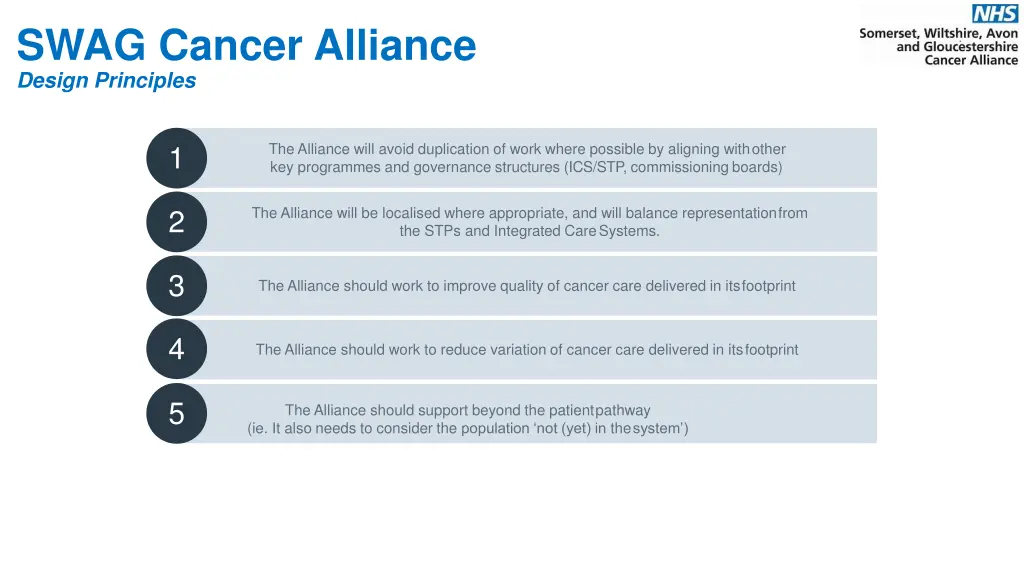 SWAG Cancer Alliance
Design Principles

NHS
Somerset, Wiltshire, Avon and Gloucestershire Cancer Alliance

1
The Alliance will avoid duplication of work where possible by aligning with other key programmes and governance structures (ICS/STP, commissioning boards)

2
The Alliance will be localised where appropriate, and will balance representation from the STPs and Integrated Care Systems.

3
The Alliance should work to improve quality of cancer care delivered in its footprint

4
The Alliance should work to reduce variation of cancer care delivered in its footprint

5
The Alliance should support beyond the patient pathway
(ie. It also needs to consider the population 'not (yet) in the system')